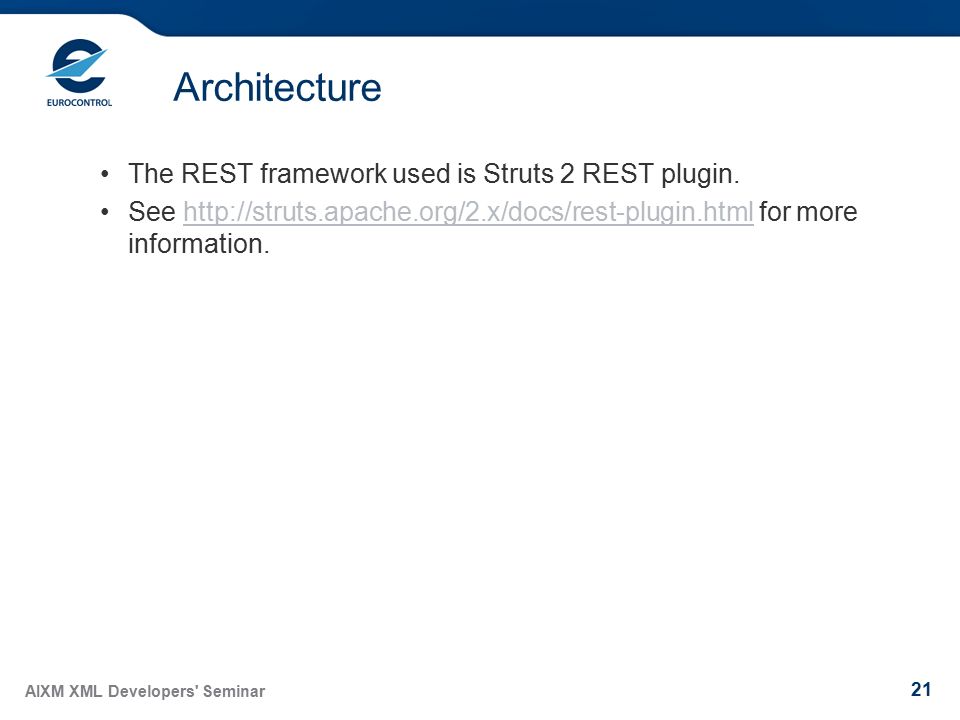 EUROCONTROL

Architecture

• The REST framework used is Struts 2 REST plugin.
• See http://struts.apache.org/2.x/docs/rest-plugin.html for more information.

AIXM XML Developers' Seminar

21